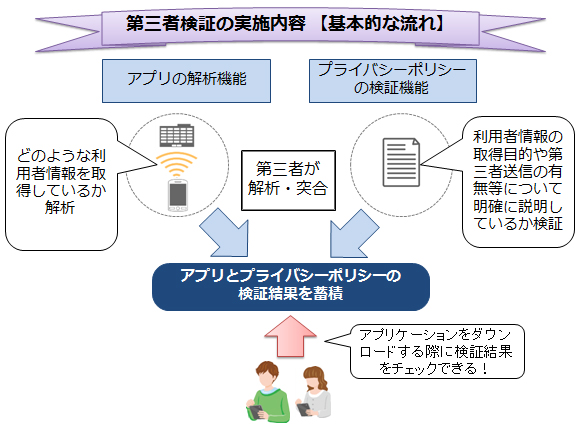 第三者検証の実施内容 【基本的な流れ】

アプリの解析機能

プライバシーポリシーの検証機能

どのような利用者情報を取得しているか解析

第三者が解析・突合

利用者情報の取得目的や第三者送信の有無等について明確に説明しているか検証

アプリとプライバシーポリシーの検証結果を蓄積

アプリケーションをダウンロードする際に検証結果をチェックできる！